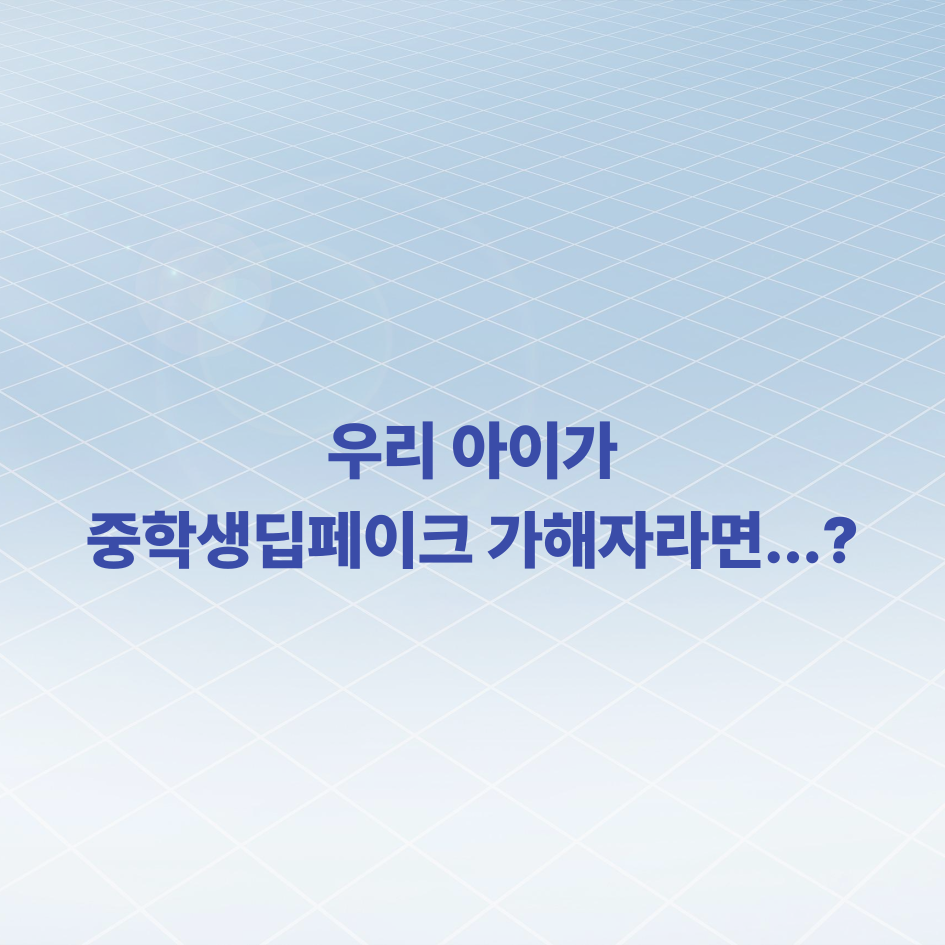 우리 아이가
중학생딥페이크 가해자라면...?